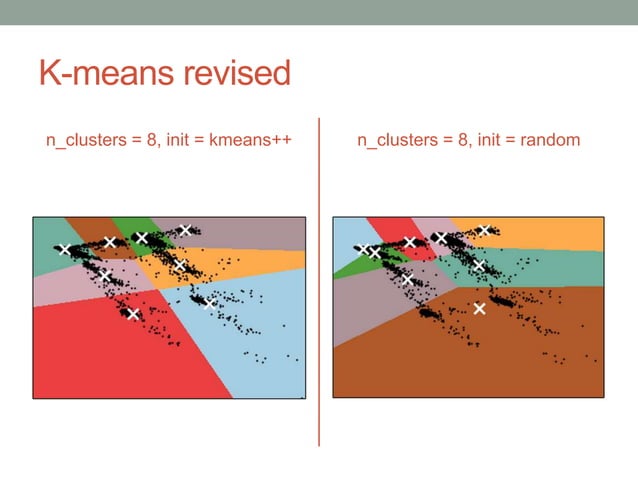 K-means revised

n_clusters = 8, init = kmeans++

n_clusters = 8, init = random